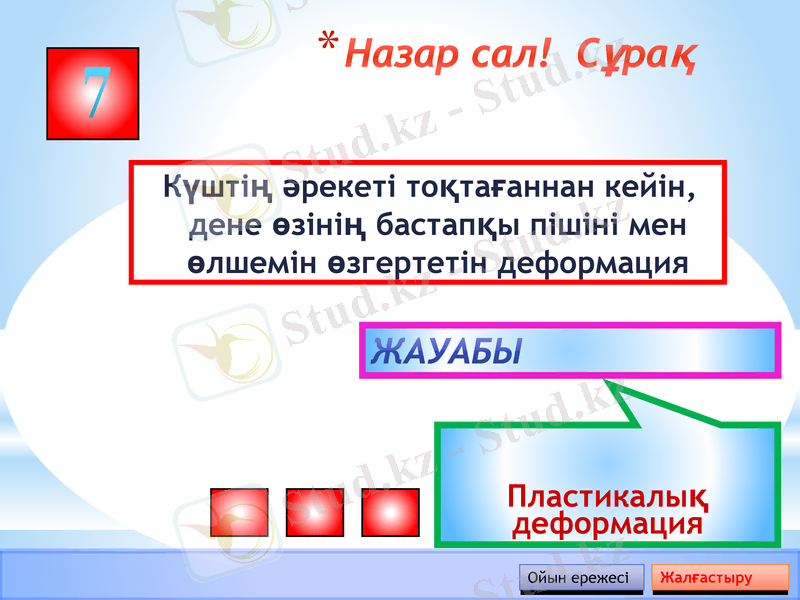 7

*Назар сал! Сұрақ

Күштің әрекеті тоқтағаннан кейін, дене өзінің бастапқы пішіні мен өлшемін өзгертетін деформация

ЖАУАБЫ

Пластикалық деформация

Ойын ережесі

Жалғастыру

Stud.kz - Stud.kz